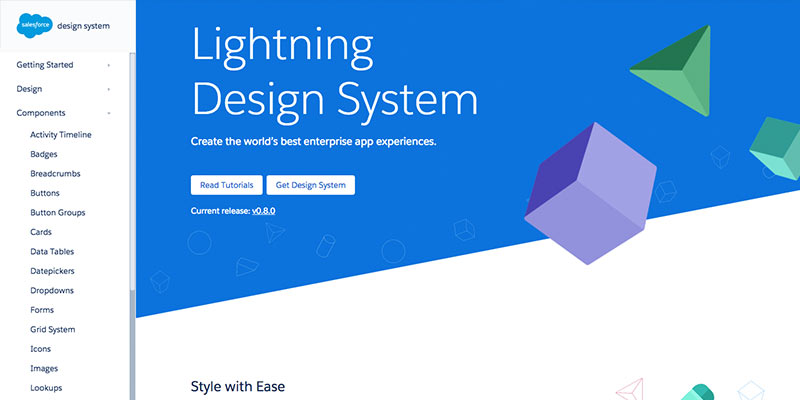 salesforce design system

Getting Started
Design
Components
Activity Timeline
Badges
Breadcrumbs
Buttons
Button Groups
Cards
Data Tables
Datepickers
Dropdowns
Forms
Grid System
Icons
Images
Lookups

Lightning Design System

Create the world's best enterprise app experiences.

Read Tutorials
Get Design System

Current release: v0.8.0

Style with Ease